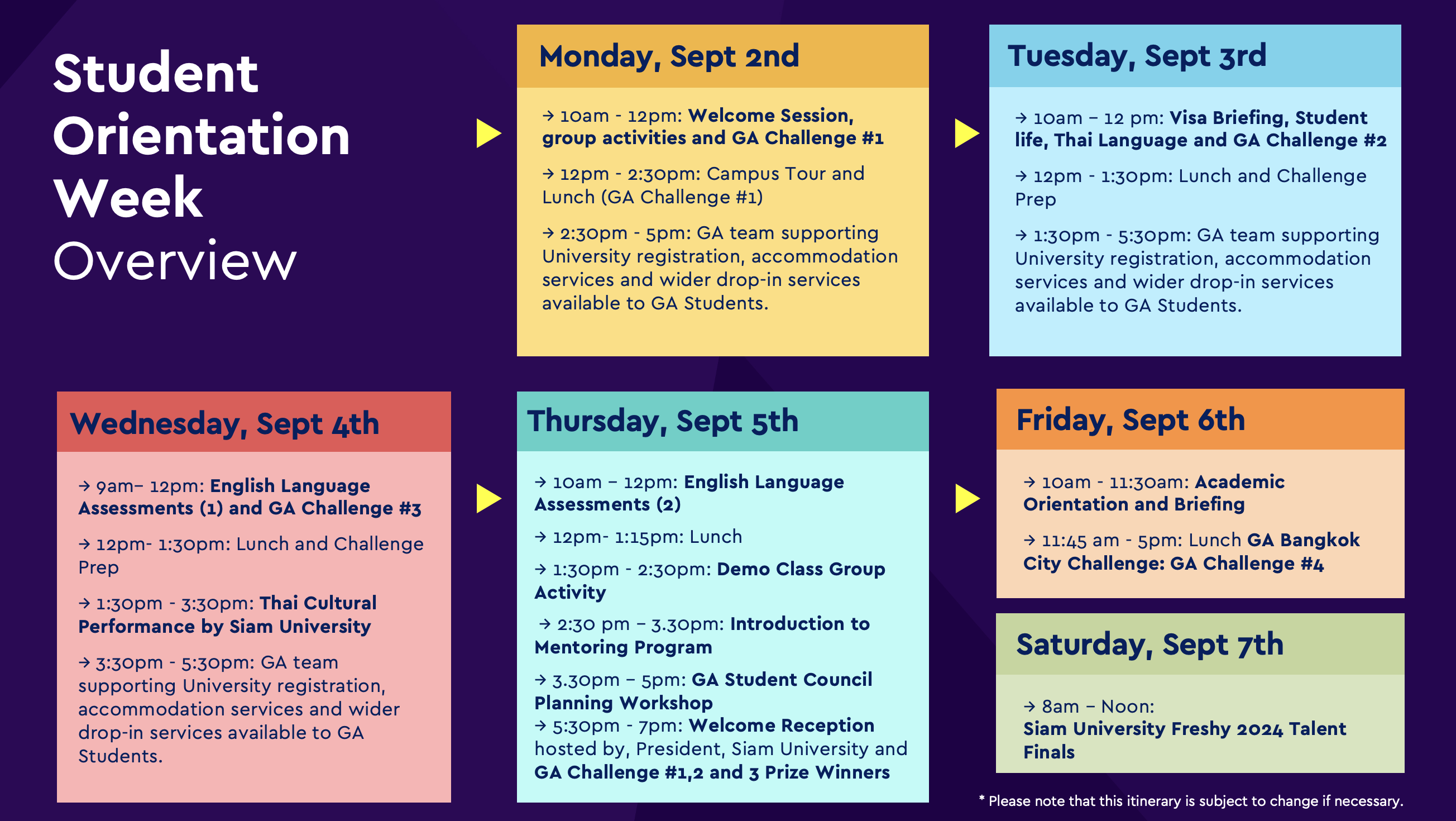 Student Orientation Week Overview

Monday, Sept 2nd

→ 10am - 12pm: Welcome Session, group activities and GA Challenge #1

→ 12pm - 2:30pm: Campus Tour and Lunch (GA Challenge #1)

→ 2:30pm - 5pm: GA team supporting University registration, accommodation services and wider drop-in services available to GA Students.

Tuesday, Sept 3rd

→ 10am – 12 pm: Visa Briefing, Student life, Thai Language and GA Challenge #2

→ 12pm - 1:30pm: Lunch and Challenge Prep

→ 1:30pm - 5:30pm: GA team supporting University registration, accommodation services and wider drop-in services available to GA Students.

Wednesday, Sept 4th

→ 9am– 12pm: English Language Assessments (1) and GA Challenge #3

→ 12pm- 1:30pm: Lunch and Challenge Prep

→ 1:30pm - 3:30pm: Thai Cultural Performance by Siam University

→ 3:30pm - 5:30pm: GA team supporting University registration, accommodation services and wider drop-in services available to GA Students.

Thursday, Sept 5th

→ 10am – 12pm: English Language Assessments (2)

→ 12pm- 1:15pm: Lunch

→ 1:30pm - 2:30pm: Demo Class Group Activity

→ 2:30 pm – 3.30pm: Introduction to Mentoring Program

→ 3.30pm – 5pm: GA Student Council Planning Workshop

→ 5:30pm - 7pm: Welcome Reception hosted by, President, Siam University and GA Challenge #1,2 and 3 Prize Winners

Friday, Sept 6th

→ 10am - 11:30am: Academic Orientation and Briefing

→ 11:45 am - 5pm: Lunch GA Bangkok City Challenge: GA Challenge #4

Saturday, Sept 7th

→ 8am – Noon: Siam University Freshy 2024 Talent Finals

* Please note that this itinerary is subject to change if necessary.